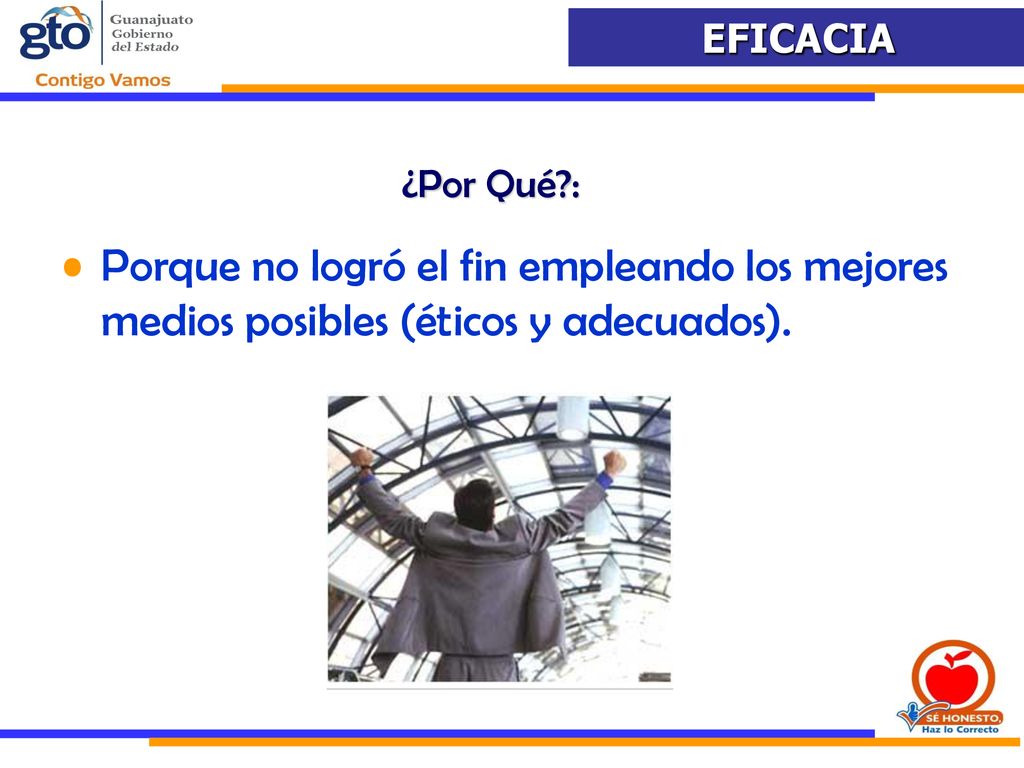 gto Guanajuato Gobierno del Estado
Contigo Vamos

EFICACIA

¿Por Qué?:

• Porque no logró el fin empleando los mejores medios posibles (éticos y adecuados).

SÉ HONESTO, Haz lo Correcto